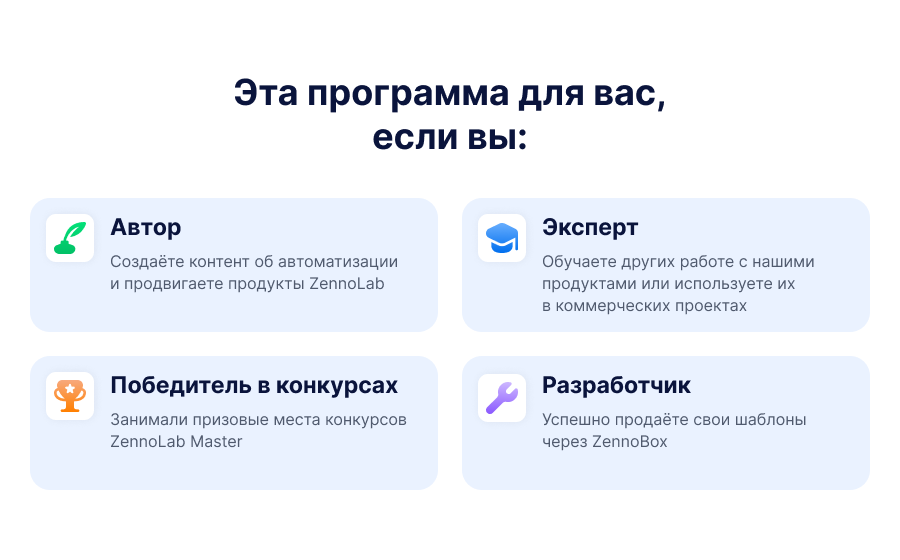 Эта программа для вас, если вы:

Автор

Создаёте контент об автоматизации и продвигаете продукты ZennoLab

Эксперт

Обучаете других работе с нашими продуктами или используете их в коммерческих проектах

Победитель в конкурсах

Занимали призовые места конкурсов ZennoLab Master

Разработчик

Успешно продаёте свои шаблоны через ZennoBox